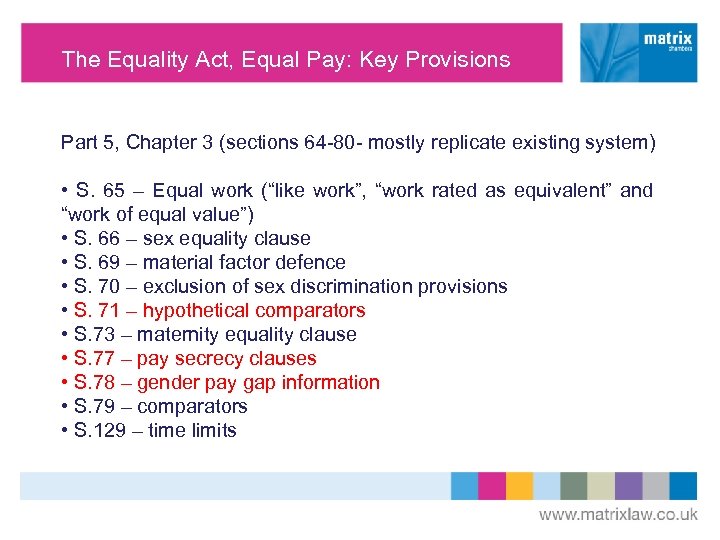 The Equality Act, Equal Pay: Key Provisions

matrix
chambers

Part 5, Chapter 3 (sections 64-80- mostly replicate existing system)

• S. 65 – Equal work ("like work", "work rated as equivalent" and "work of equal value")
• S. 66 – sex equality clause
• S. 69 – material factor defence
• S. 70 – exclusion of sex discrimination provisions
• S. 71 – hypothetical comparators
• S.73 – maternity equality clause
• S.77 – pay secrecy clauses
• S.78 – gender pay gap information
• S.79 – comparators
• S.129 – time limits

www.matrixlaw.co.uk